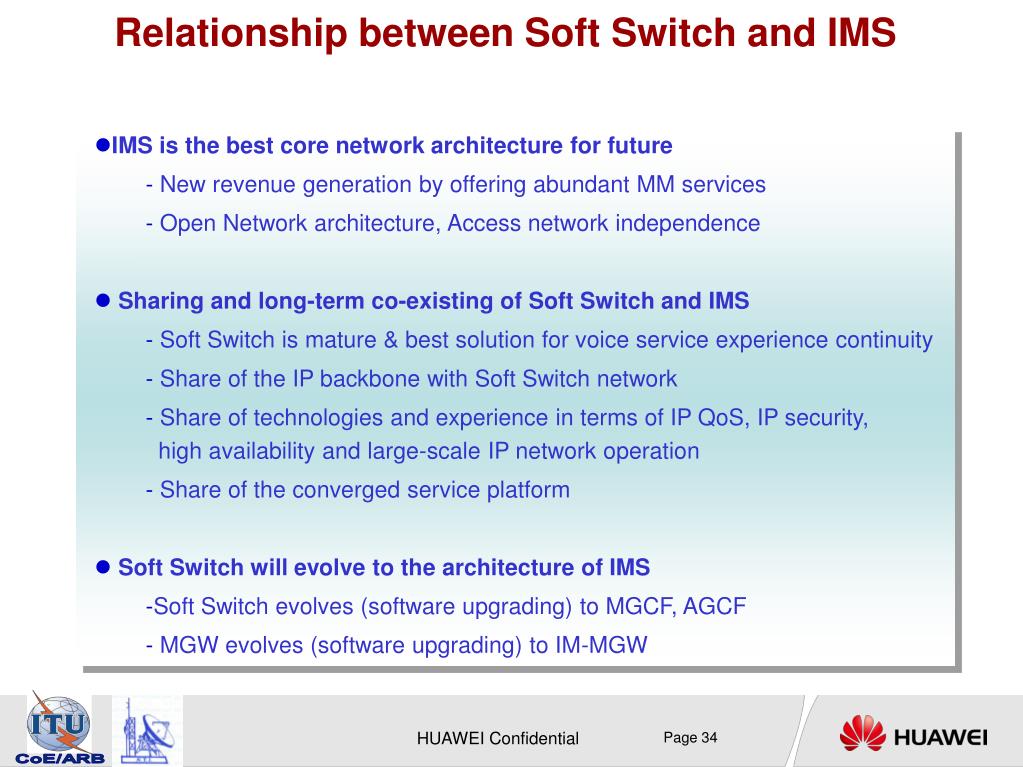 Relationship between Soft Switch and IMS

●IMS is the best core network architecture for future

- New revenue generation by offering abundant MM services

- Open Network architecture, Access network independence

● Sharing and long-term co-existing of Soft Switch and IMS

- Soft Switch is mature & best solution for voice service experience continuity

- Share of the IP backbone with Soft Switch network

- Share of technologies and experience in terms of IP QoS, IP security, high availability and large-scale IP network operation

- Share of the converged service platform

● Soft Switch will evolve to the architecture of IMS

-Soft Switch evolves (software upgrading) to MGCF, AGCF

- MGW evolves (software upgrading) to IM-MGW

ITU CoE/ARB

HUAWEI Confidential

Page 34

HUAWEI